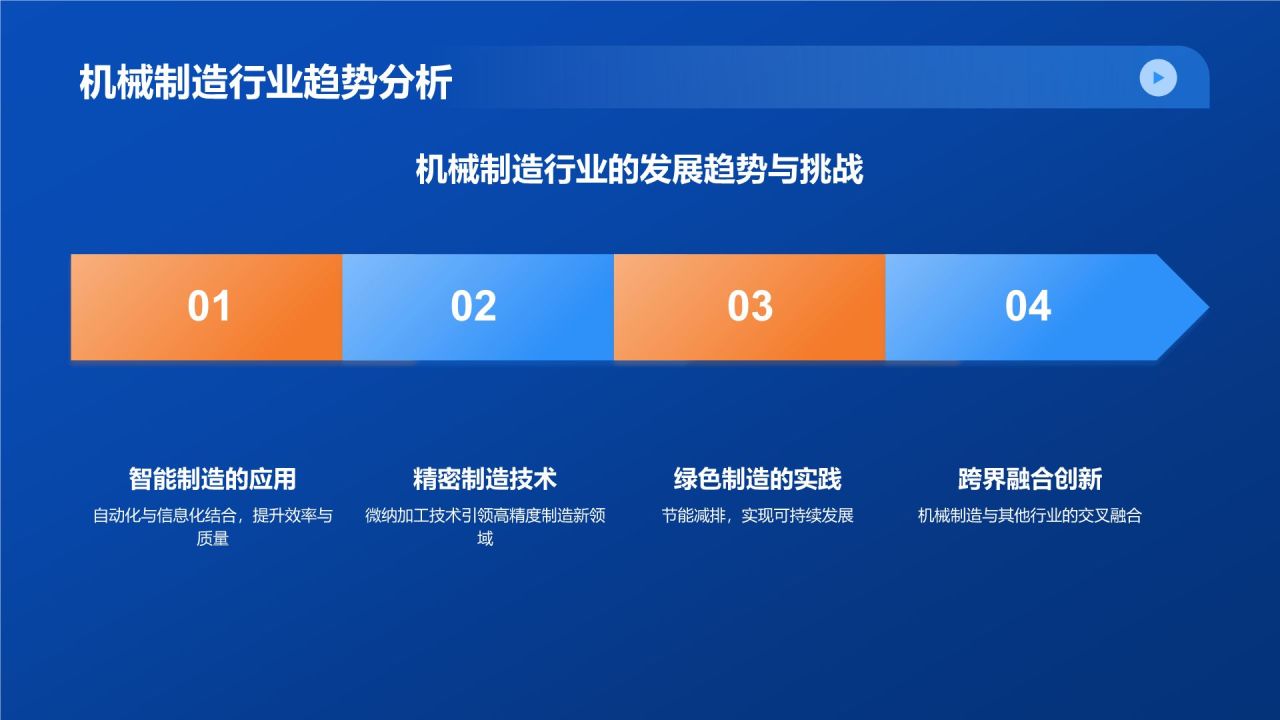 机械制造行业趋势分析

机械制造行业的发展趋势与挑战

01

02

03

04

智能制造的应用

自动化与信息化结合，提升效率与质量

精密制造技术

微纳加工技术引领高精度制造新领域

绿色制造的实践

节能减排，实现可持续发展

跨界融合创新

机械制造与其他行业的交叉融合